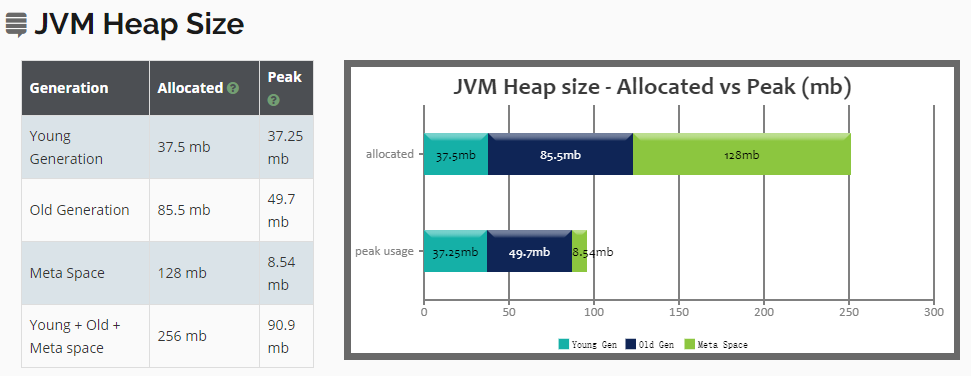 JVM Heap Size

| Generation | Allocated | Peak |
|---|---|---|
| Young Generation | 37.5 mb | 37.25 mb |
| Old Generation | 85.5 mb | 49.7 mb |
| Meta Space | 128 mb | 8.54 mb |
| Young + Old + Meta space | 256 mb | 90.9 mb |

JVM Heap size - Allocated vs Peak (mb)

allocated
37.5mb
85.5mb
128mb

peak usage
37.25mb
49.7mb
8.54mb

0
50
100
150
200
250
300

Young Gen
Old Gen
Meta Space